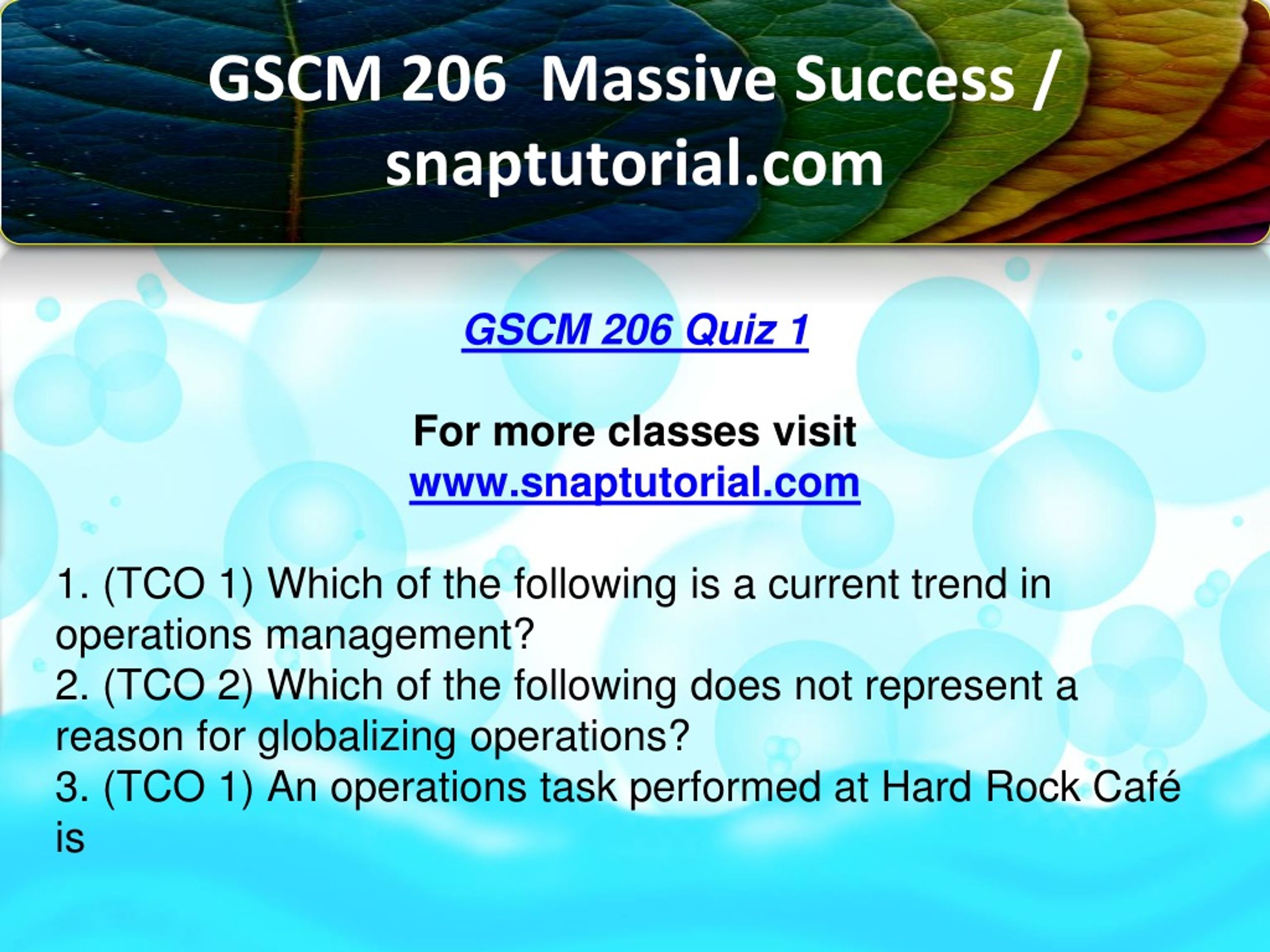 GSCM 206 Massive Success / snaptutorial.com

GSCM 206 Quiz 1

For more classes visit
www.snaptutorial.com

1. (TCO 1) Which of the following is a current trend in operations management?
2. (TCO 2) Which of the following does not represent a reason for globalizing operations?
3. (TCO 1) An operations task performed at Hard Rock Café is